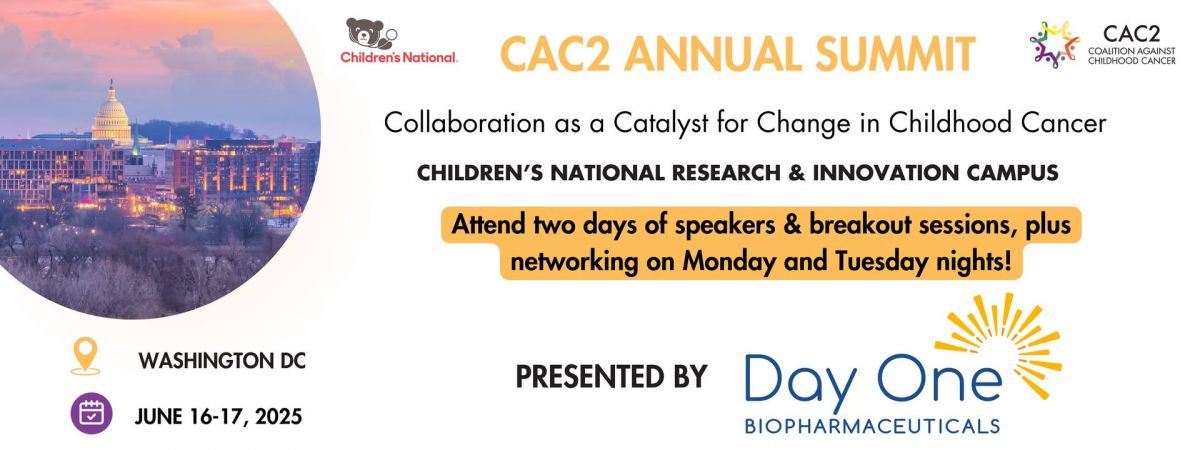 Children's National.

CAC2 ANNUAL SUMMIT

CAC2
COALITION AGAINST CHILDHOOD CANCER

Collaboration as a Catalyst for Change in Childhood Cancer

CHILDREN'S NATIONAL RESEARCH & INNOVATION CAMPUS

Attend two days of speakers & breakout sessions, plus networking on Monday and Tuesday nights!

WASHINGTON DC

JUNE 16-17, 2025

PRESENTED BY

Day One
BIOPHARMACEUTICALS